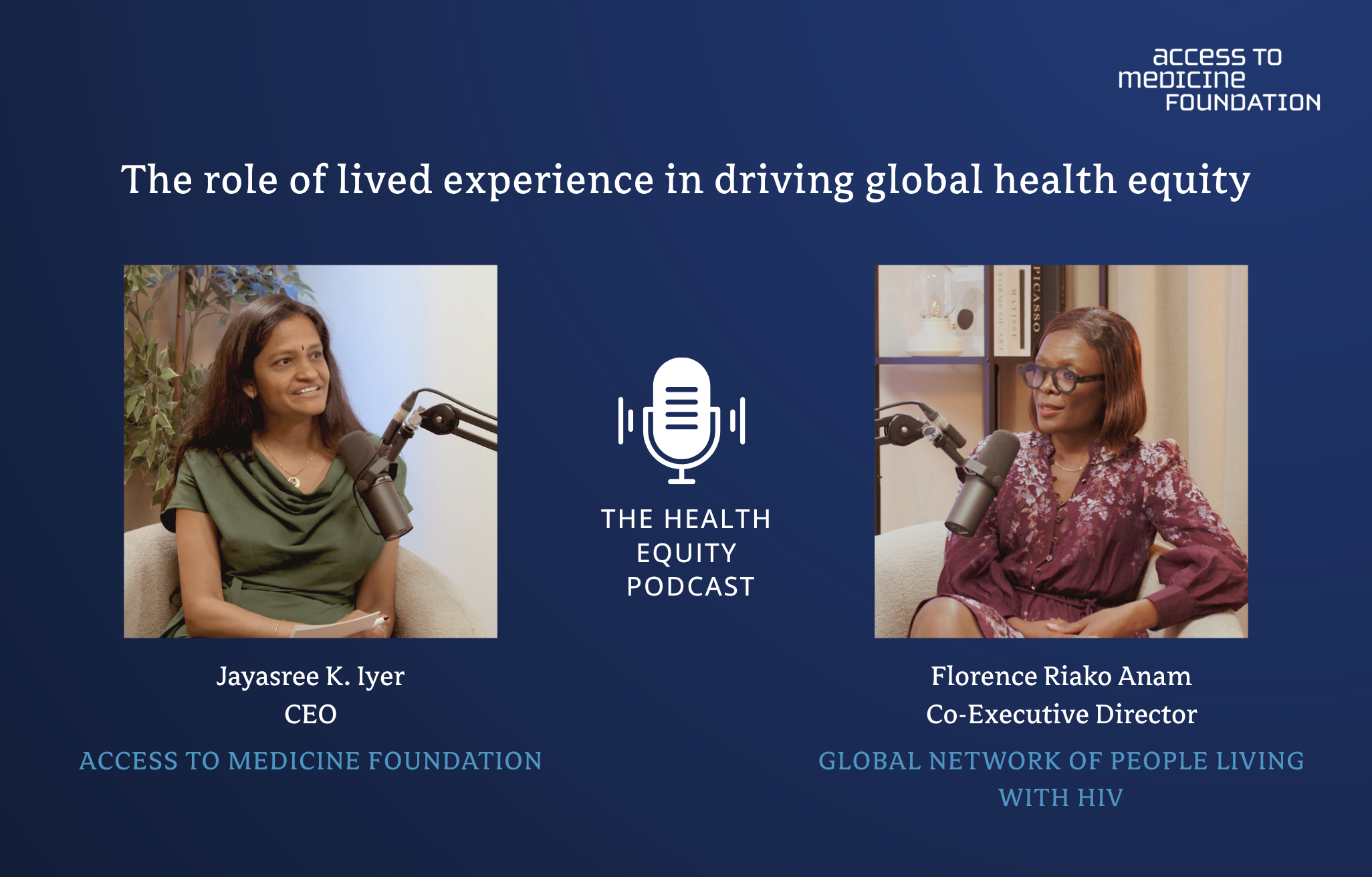 access to
medicine
FOUNDATION

The role of lived experience in driving global health equity

PICASSO

MATISSE

FORMS OF ART

THE HEALTH EQUITY PODCAST

Jayasree K. Iyer
CEO

ACCESS TO MEDICINE FOUNDATION

Florence Riako Anam
Co-Executive Director

GLOBAL NETWORK OF PEOPLE LIVING WITH HIV